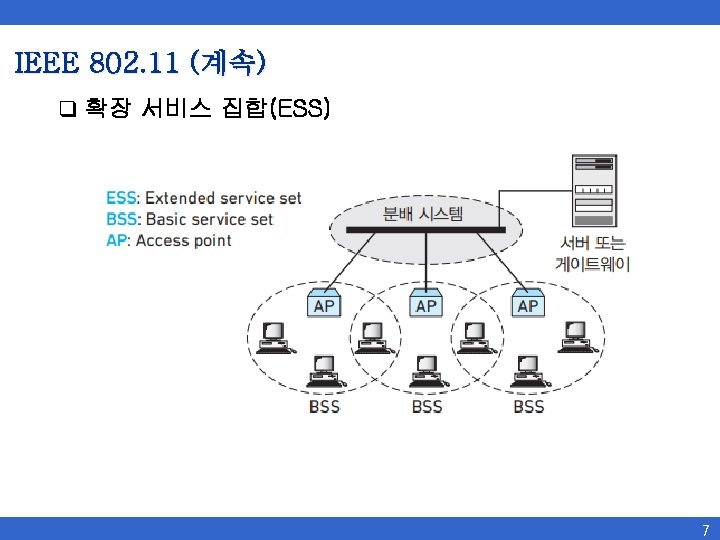 IEEE 802.11 (계속)

❑ 확장 서비스 집합(ESS)

ESS: Extended service set
BSS: Basic service set
AP: Access point

분배 시스템

서버 또는 게이트웨이

AP AP AP

BSS BSS BSS

7